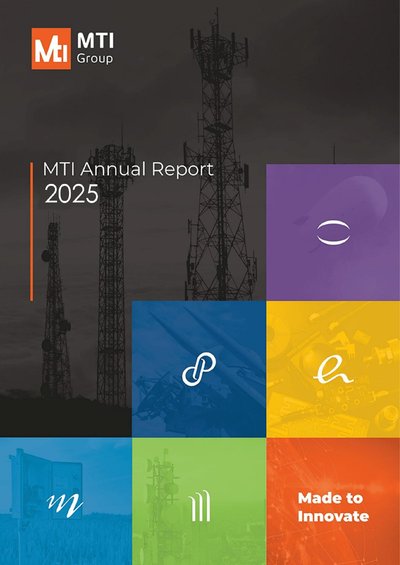 Mti MTI Group

MTI Annual Report 2025

Made to Innovate